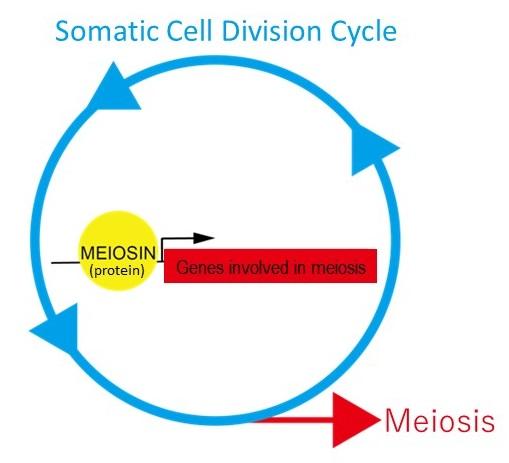 Somatic Cell Division Cycle

MEIOSIN
(protein)

Genes involved in meiosis

Meiosis